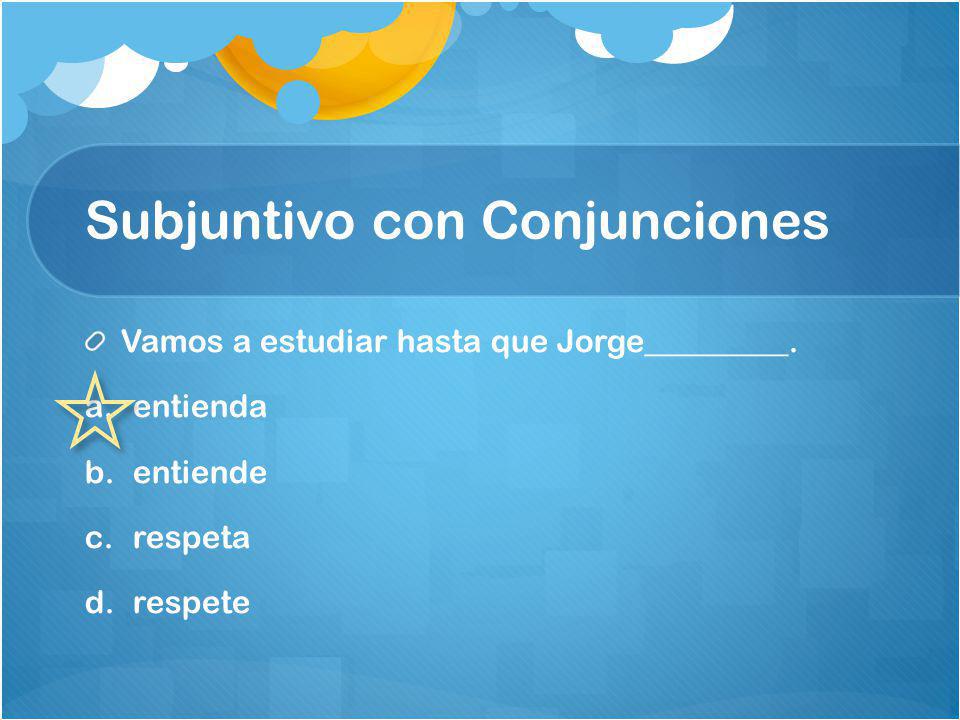 Subjuntivo con Conjunciones

Vamos a estudiar hasta que Jorge_________.

a. entienda

b. entiende

c. respeta

d. respete